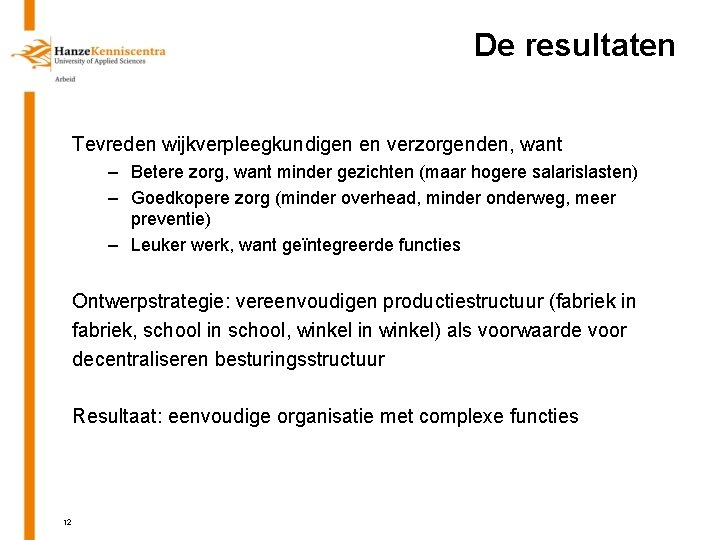 HanzeKenniscentra
University of Applied Sciences
Arbeid

De resultaten

Tevreden wijkverpleegkundigen en verzorgenden, want
– Betere zorg, want minder gezichten (maar hogere salarislasten)
– Goedkopere zorg (minder overhead, minder onderweg, meer preventie)
– Leuker werk, want geïntegreerde functies

Ontwerpstrategie: vereenvoudigen productiestructuur (fabriek in fabriek, school in school, winkel in winkel) als voorwaarde voor decentraliseren besturingsstructuur

Resultaat: eenvoudige organisatie met complexe functies

12